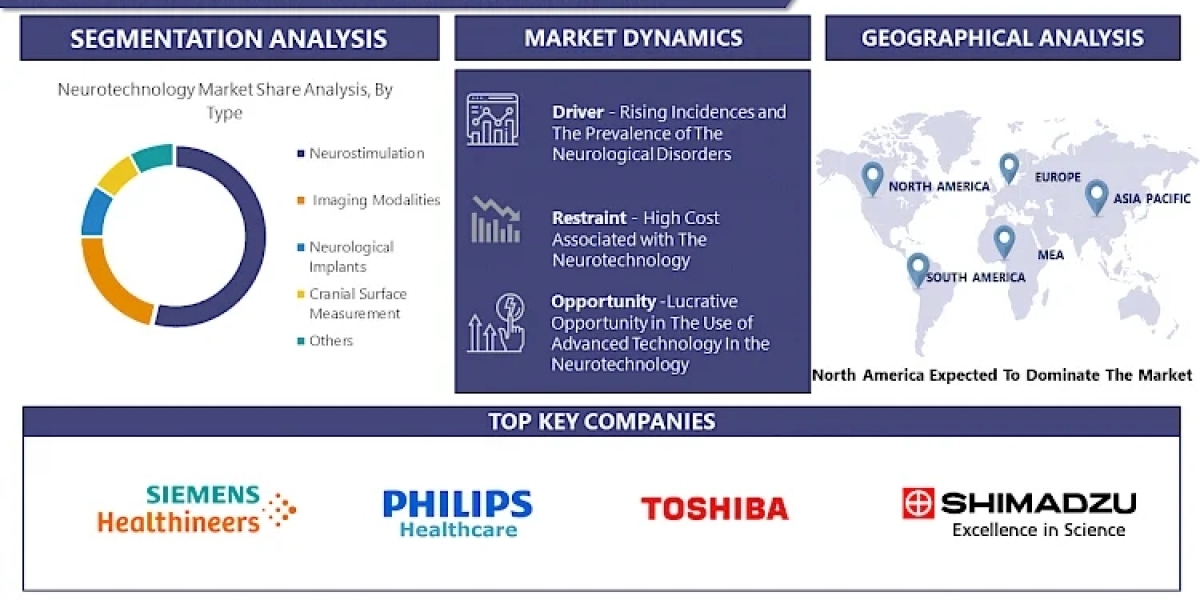 SEGMENTATION ANALYSIS

Neurotechnology Market Share Analysis, By Type

Neurostimulation
Imaging Modalities
Neurological Implants
Cranial Surface Measurement
Others

MARKET DYNAMICS

Driver - Rising Incidences and The Prevalence of The Neurological Disorders

Restraint - High Cost Associated with The Neurotechnology

Opportunity -Lucrative Opportunity in The Use of Advanced Technology In the Neurotechnology

GEOGRAPHICAL ANALYSIS

NORTH AMERICA
EUROPE
ASIA PACIFIC
MEA
SOUTH AMERICA

North America Expected To Dominate The Market

TOP KEY COMPANIES

SIEMENS Healthineers

PHILIPS Healthcare

TOSHIBA

SHIMADZU Excellence in Science